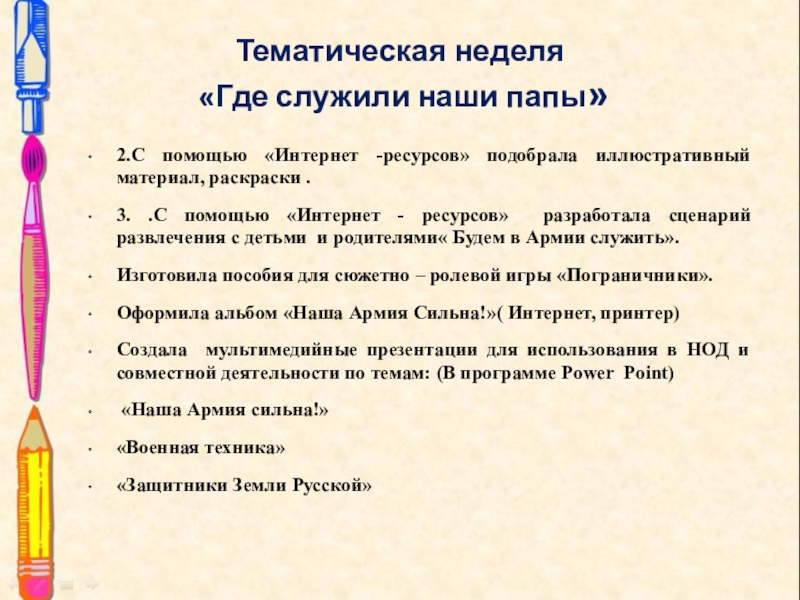 Тематическая неделя
«Где служили наши папы»

• 2.С помощью «Интернет -ресурсов» подобрала иллюстративный материал, раскраски .

• 3. .С помощью «Интернет - ресурсов» разработала сценарий развлечения с детьми и родителями« Будем в Армии служить».

• Изготовила пособия для сюжетно – ролевой игры «Пограничники».

• Оформила альбом «Наша Армия Сильна!»( Интернет, принтер)

• Создала мультимедийные презентации для использования в НОД и совместной деятельности по темам: (В программе Power Point)

• «Наша Армия сильна!»

• «Военная техника»

• «Защитники Земли Русской»